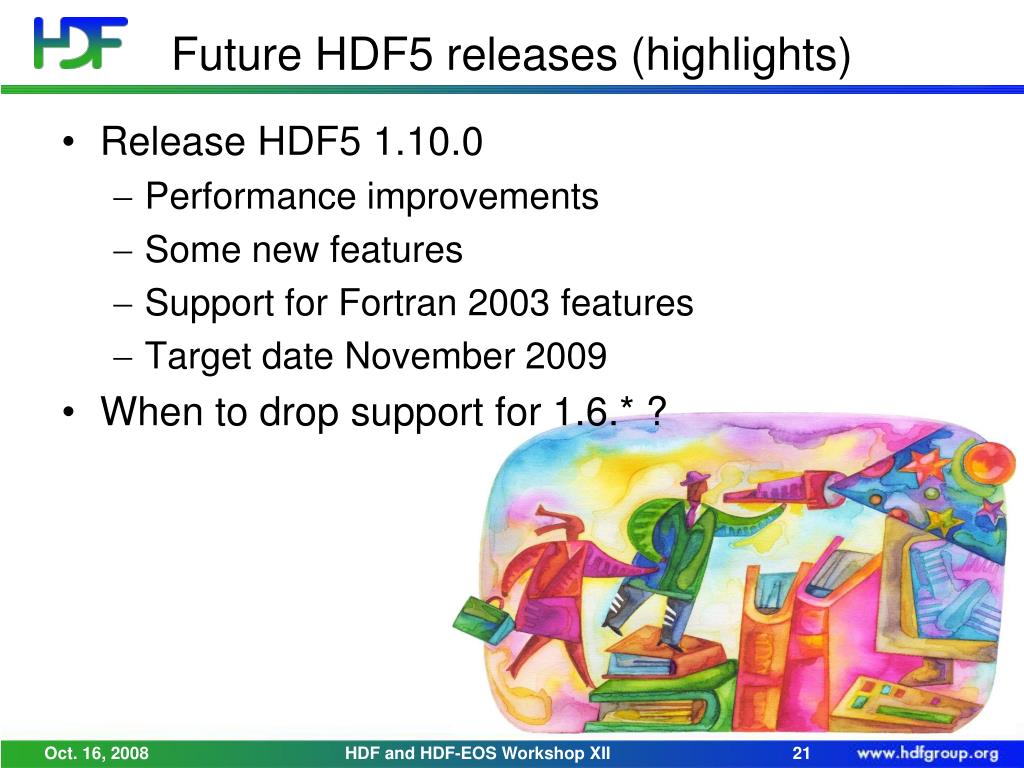 HDF

Future HDF5 releases (highlights)

• Release HDF5 1.10.0
– Performance improvements
– Some new features
– Support for Fortran 2003 features
– Target date November 2009
• When to drop support for 1.6.* ?

Oct. 16, 2008 HDF and HDF-EOS Workshop XII 21 www.hdfgroup.org